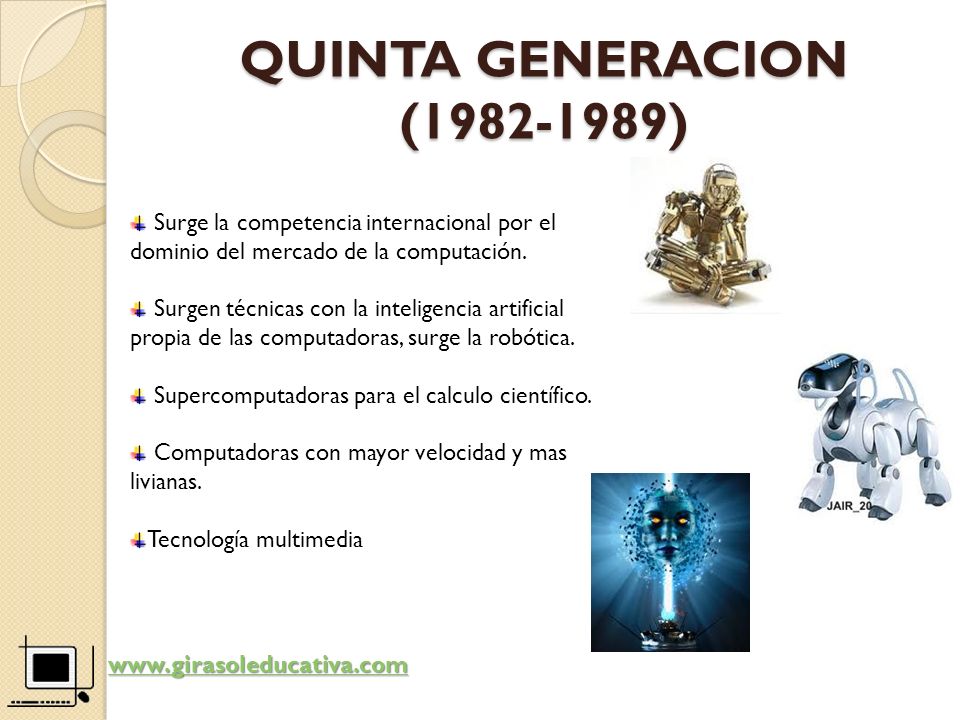 QUINTA GENERACION (1982-1989)

Surge la competencia internacional por el dominio del mercado de la computación.

Surgen técnicas con la inteligencia artificial propia de las computadoras, surge la robótica.

Supercomputadoras para el calculo científico.

Computadoras con mayor velocidad y mas livianas.

Tecnología multimedia

JAIR_20

www.girasoleducativa.com